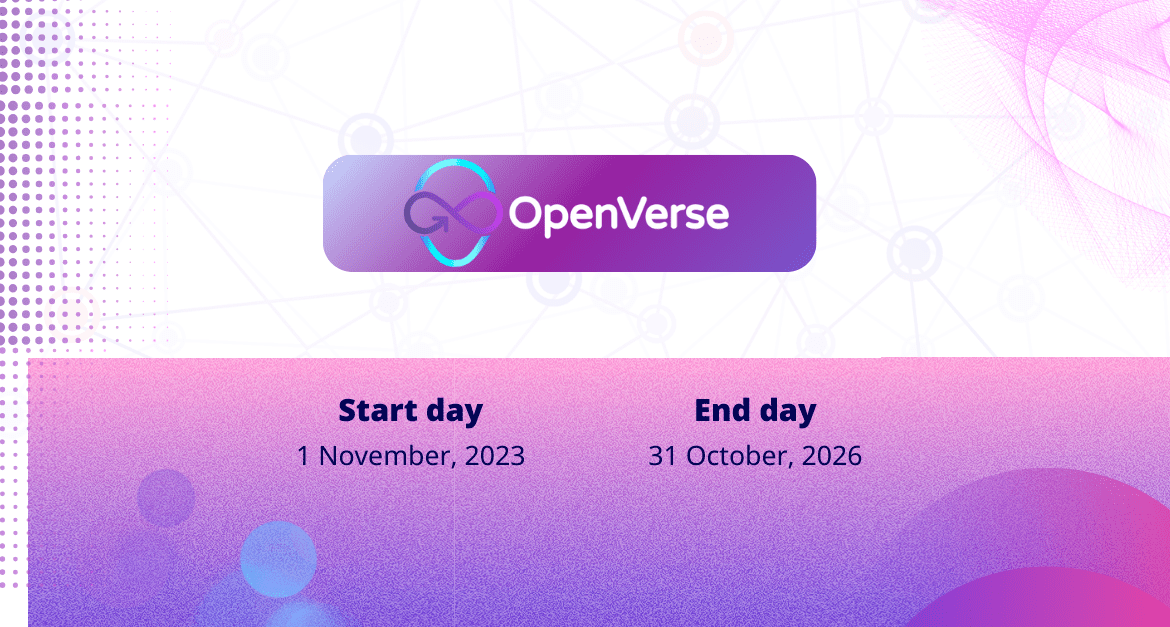 OpenVerse

Start day
1 November, 2023

End day
31 October, 2026